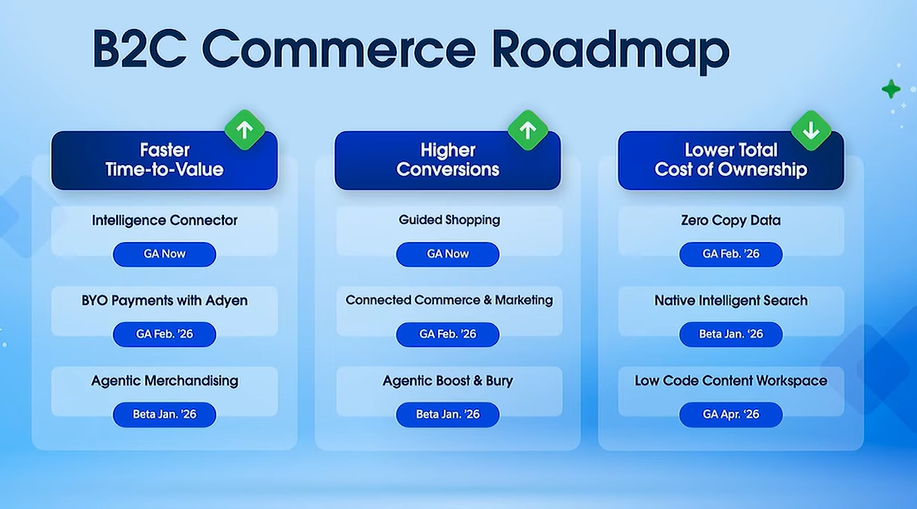 B2C Commerce Roadmap

Faster Time-to-Value

Intelligence Connector

GA Now

BYO Payments with Adyen

GA Feb. '26

Agentic Merchandising

Beta Jan. '26

Higher Conversions

Guided Shopping

GA Now

Connected Commerce & Marketing

GA Feb. '26

Agentic Boost & Bury

Beta Jan. '26

Lower Total Cost of Ownership

Zero Copy Data

GA Feb. '26

Native Intelligent Search

Beta Jan. '26

Low Code Content Workspace

GA Apr. '26